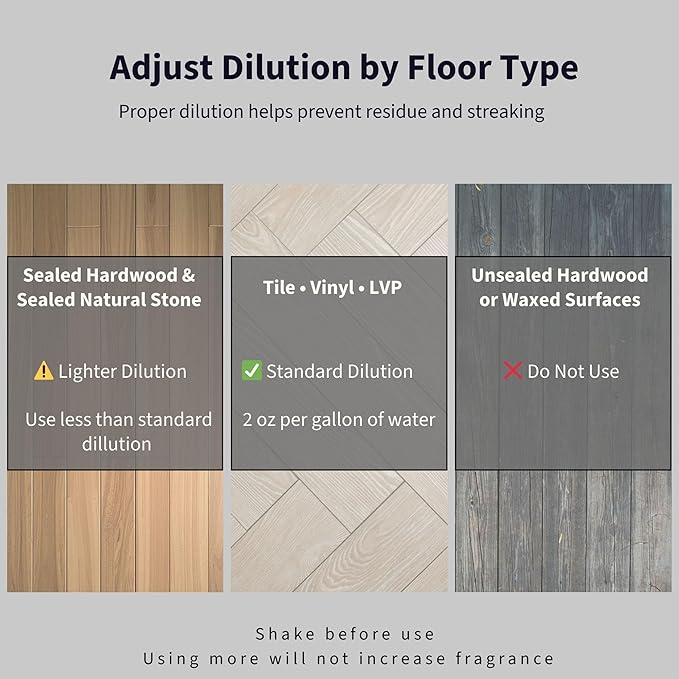 Adjust Dilution by Floor Type

Proper dilution helps prevent residue and streaking

Sealed Hardwood & Sealed Natural Stone

⚠️ Lighter Dilution

Use less than standard dillution

Tile • Vinyl • LVP

✅ Standard Dilution

2 oz per gallon of water

Unsealed Hardwood or Waxed Surfaces

❌ Do Not Use

Shake before use
Using more will not increase fragrance